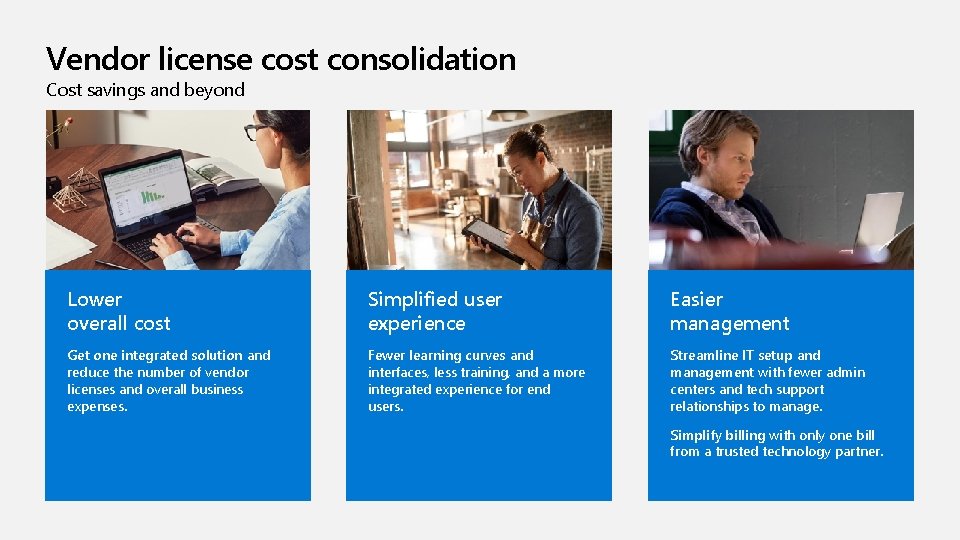 Vendor license cost consolidation
Cost savings and beyond

Lower overall cost

Get one integrated solution and reduce the number of vendor licenses and overall business expenses.

Simplified user experience

Fewer learning curves and interfaces, less training, and a more integrated experience for end users.

Easier management

Streamline IT setup and management with fewer admin centers and tech support relationships to manage.

Simplify billing with only one bill from a trusted technology partner.